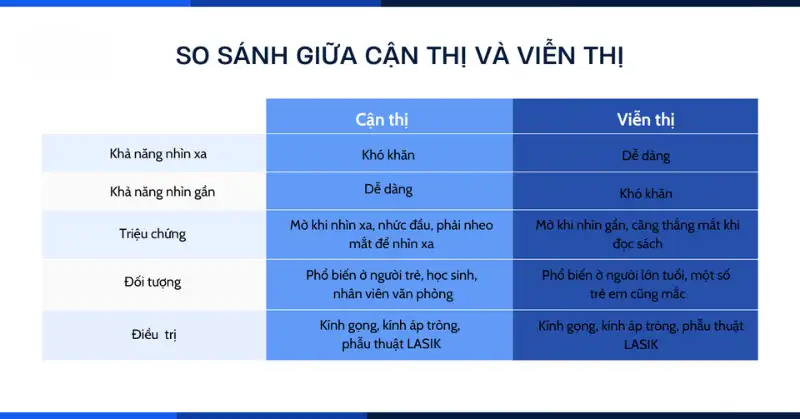 SO SÁNH GIỮA CẬN THỊ VÀ VIỄN THỊ

|  | Cận thị | Viễn thị |
|---|---|---|
| Khả năng nhìn xa | Khó khăn | Dễ dàng |
| Khả năng nhìn gần | Dễ dàng | Khó khăn |
| Triệu chứng | Mờ khi nhìn xa, nhức đầu, phải nheo mắt để nhìn xa | Mờ khi nhìn gần, căng thẳng mắt khi đọc sách |
| Đối tượng | Phổ biến ở người trẻ, học sinh, nhân viên văn phòng | Phổ biến ở người lớn tuổi, một số trẻ em cũng mắc |
| Điều trị | Kính gọng, kính áp tròng, phẫu thuật LASIK | Kính gọng, kính áp tròng, phẫu thuật LASIK |